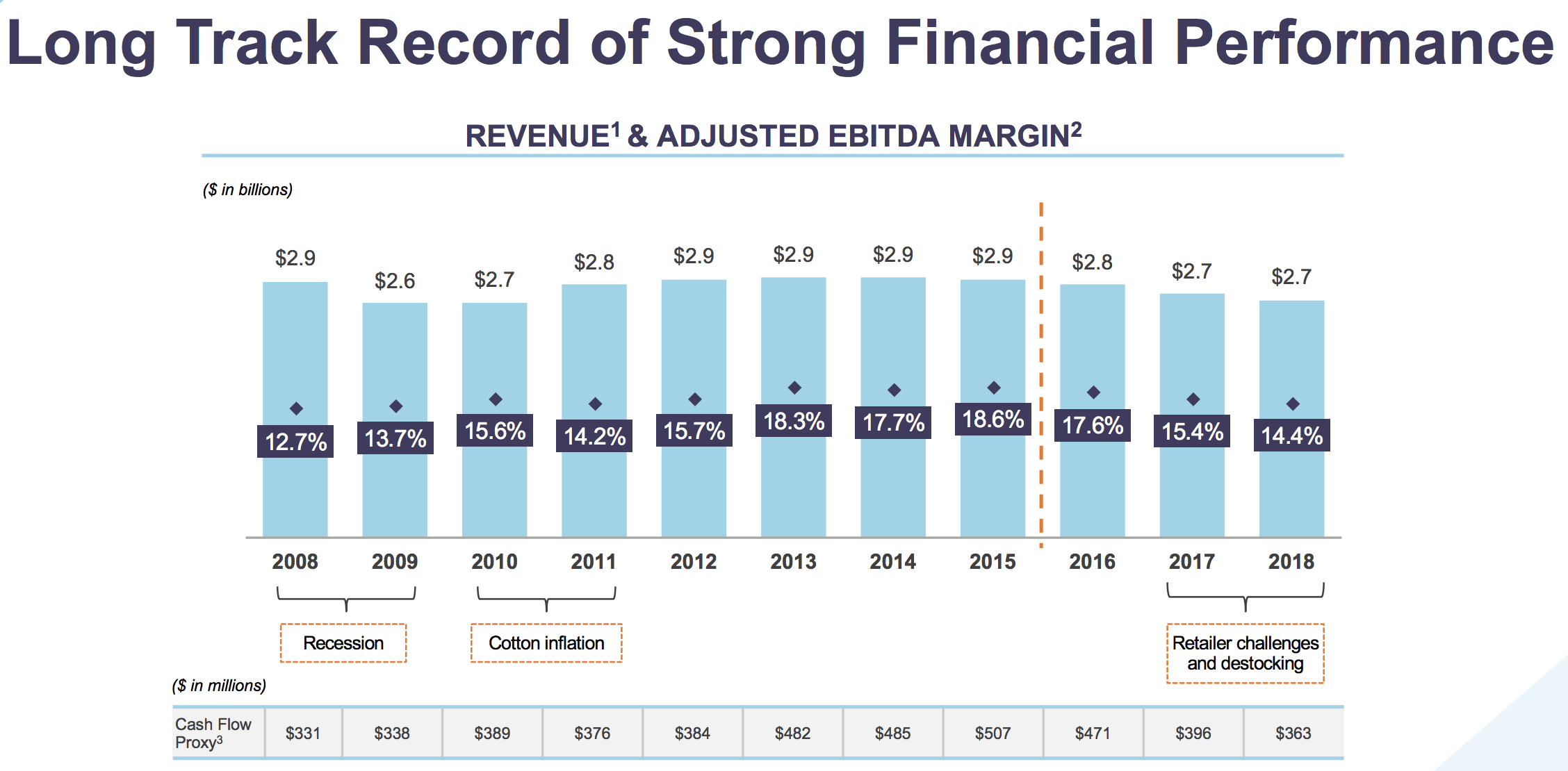 Long Track Record of Strong Financial Performance

REVENUE$^1$ & ADJUSTED EBITDA MARGIN$^2$

($ in billions)

$2.9 $2.6 $2.7 $2.8 $2.9 $2.9 $2.9 $2.9 $2.8 $2.7 $2.7

12.7% 13.7% 15.6% 14.2% 15.7% 18.3% 17.7% 18.6% 17.6% 15.4% 14.4%

2008 2009 2010 2011 2012 2013 2014 2015 2016 2017 2018

Recession

Cotton inflation

Retailer challenges and destocking

($ in millions)

| Cash Flow Proxy$^3$ | $331 | $338 | $389 | $376 | $384 | $482 | $485 | $507 | $471 | $396 | $363 |
|---|---|---|---|---|---|---|---|---|---|---|---|